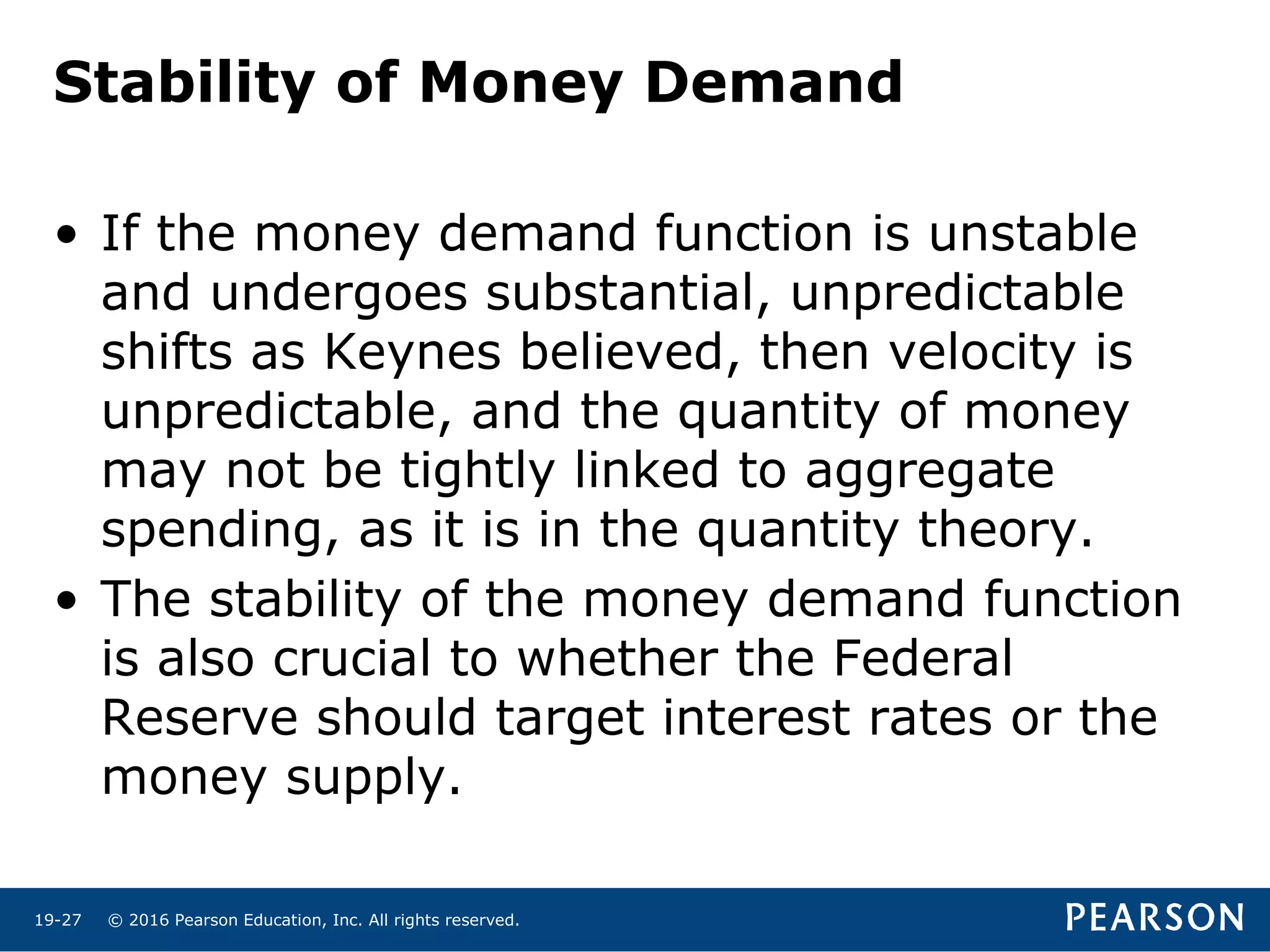 Stability of Money Demand

• If the money demand function is unstable and undergoes substantial, unpredictable shifts as Keynes believed, then velocity is unpredictable, and the quantity of money may not be tightly linked to aggregate spending, as it is in the quantity theory.

• The stability of the money demand function is also crucial to whether the Federal Reserve should target interest rates or the money supply.

19-27 © 2016 Pearson Education, Inc. All rights reserved.

PEARSON